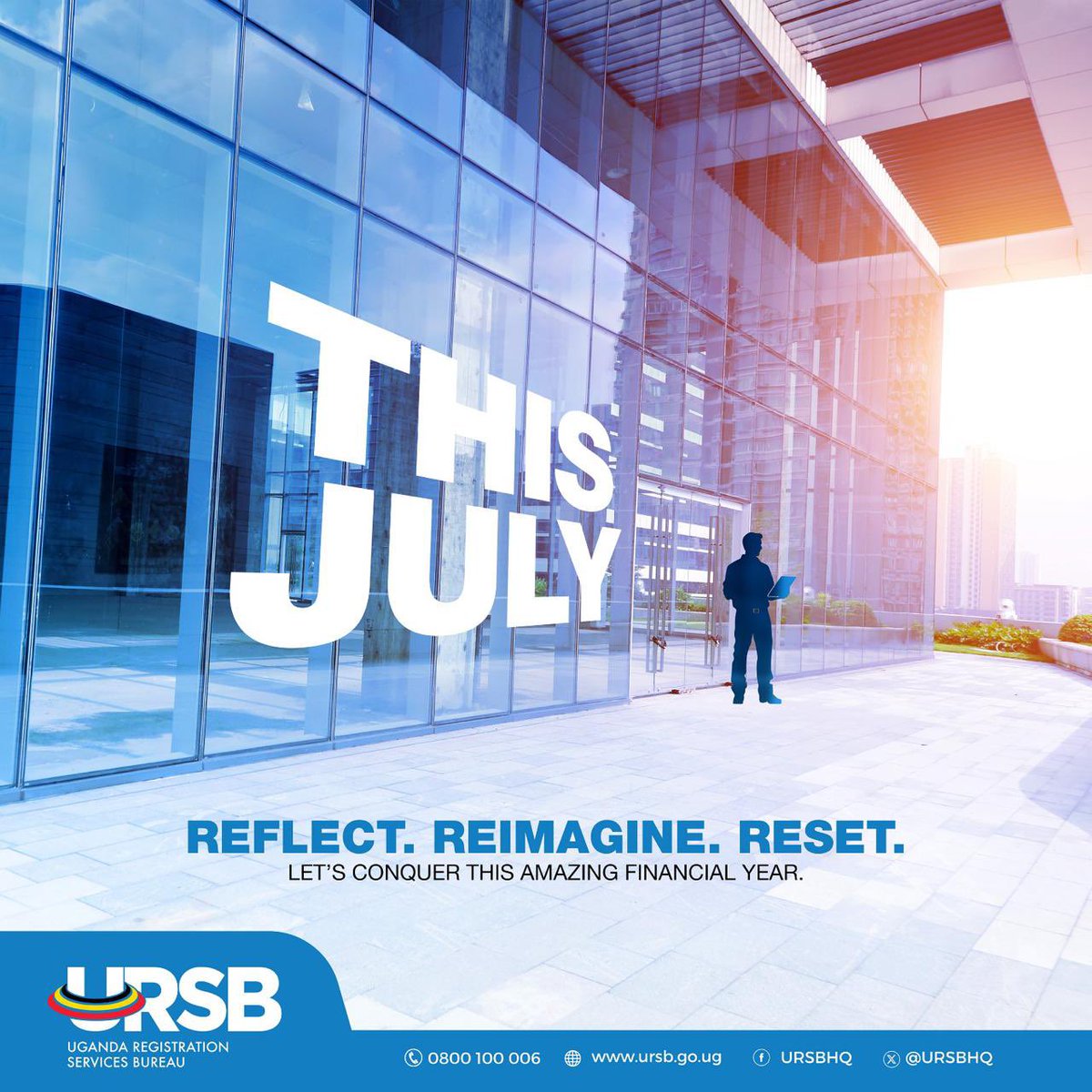 THIS JULY

REFLECT. REIMAGINE. RESET.
LET'S CONQUER THIS AMAZING FINANCIAL YEAR.

URSB
UGANDA REGISTRATION SERVICES BUREAU

0800 100 006 www.ursb.go.ug URSBHQ @URSBHQ